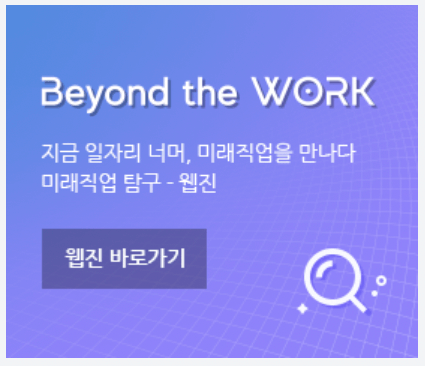 Beyond the WORK

지금 일자리 너머, 미래직업을 만나다
미래직업 탐구 - 웹진

웹진 바로가기